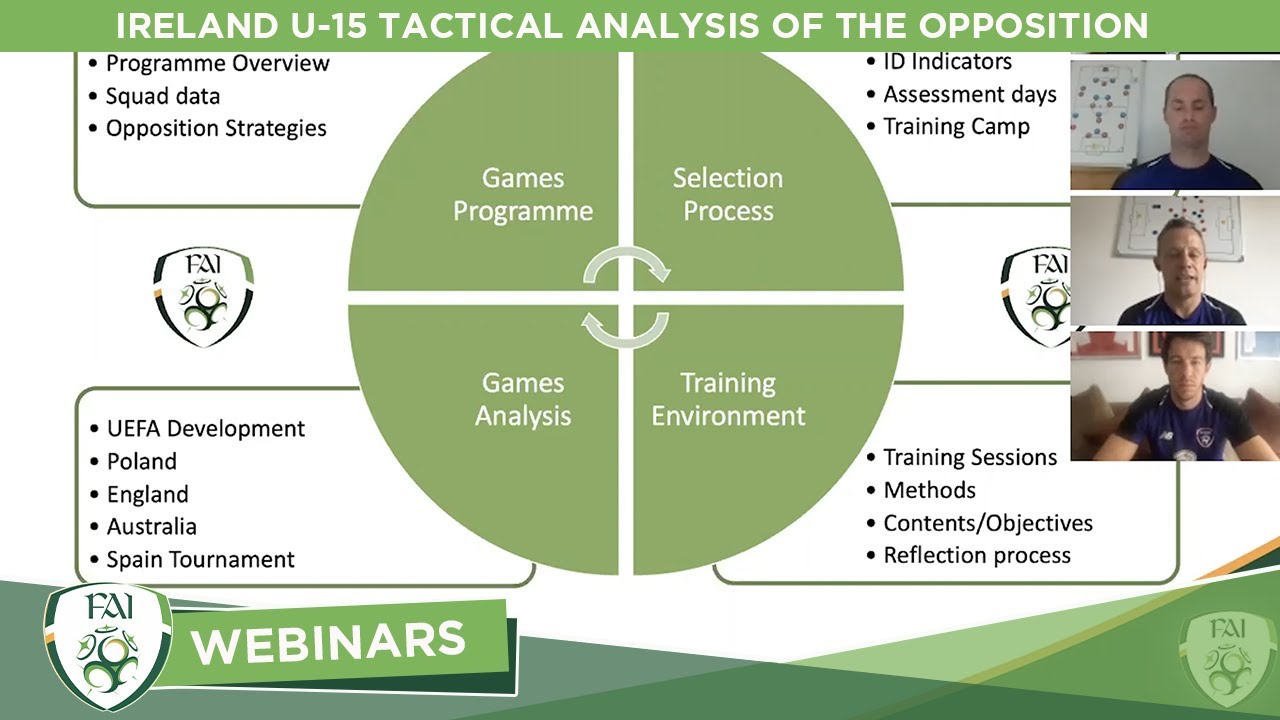 IRELAND U-15 TACTICAL ANALYSIS OF THE OPPOSITION

• Programme Overview
• Squad data
• Opposition Strategies

• ID Indicators
• Assessment days
• Training Camp

Games Programme

Selection Process

Games Analysis

Training Environment

FAI

FAI

• UEFA Development
• Poland
• England
• Australia
• Spain Tournament

• Training Sessions
• Methods
• Contents/Objectives
• Reflection process

FAI

WEBINARS

FAI